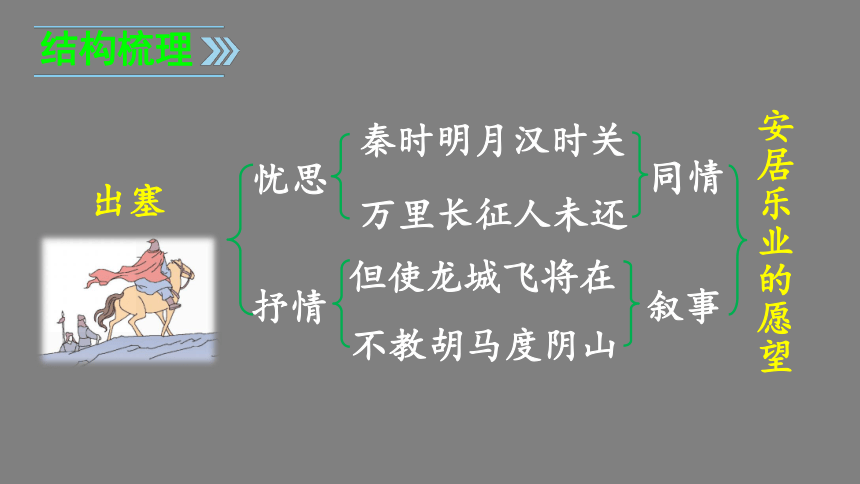 结构梳理

出塞

忧思
秦时明月汉时关
万里长征人未还
同情

抒情
但使龙城飞将在
不教胡马度阴山
叙事

安居乐业的愿望